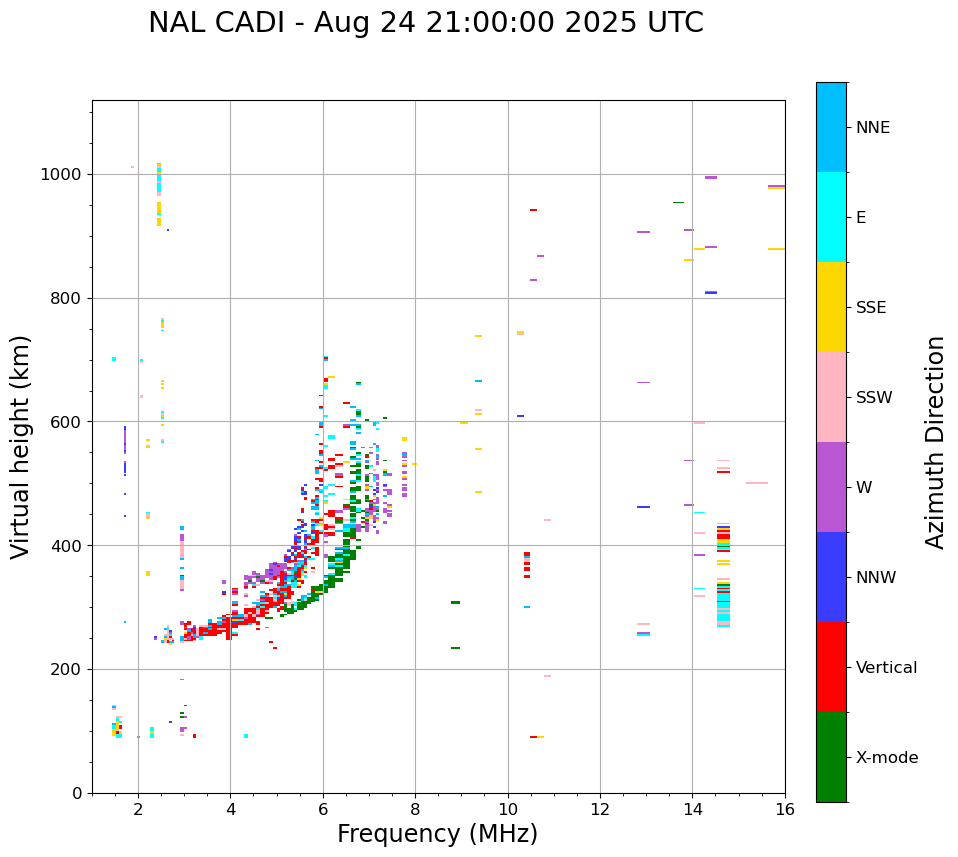 NAL CADI - Aug 24 21:00:00 2025 UTC

Virtual height (km)

1000
800
600
400
200
0

2
4
6
8
10
12
14
16

Frequency (MHz)

NNE
E
SSE
SSW
W
NNW
Vertical
X-mode

Azimuth Direction